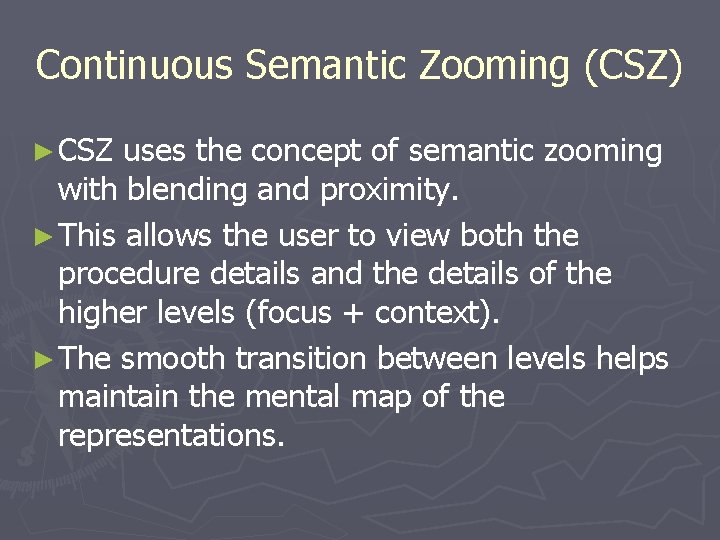 Continuous Semantic Zooming (CSZ)

► CSZ uses the concept of semantic zooming with blending and proximity.

► This allows the user to view both the procedure details and the details of the higher levels (focus + context).

► The smooth transition between levels helps maintain the mental map of the representations.